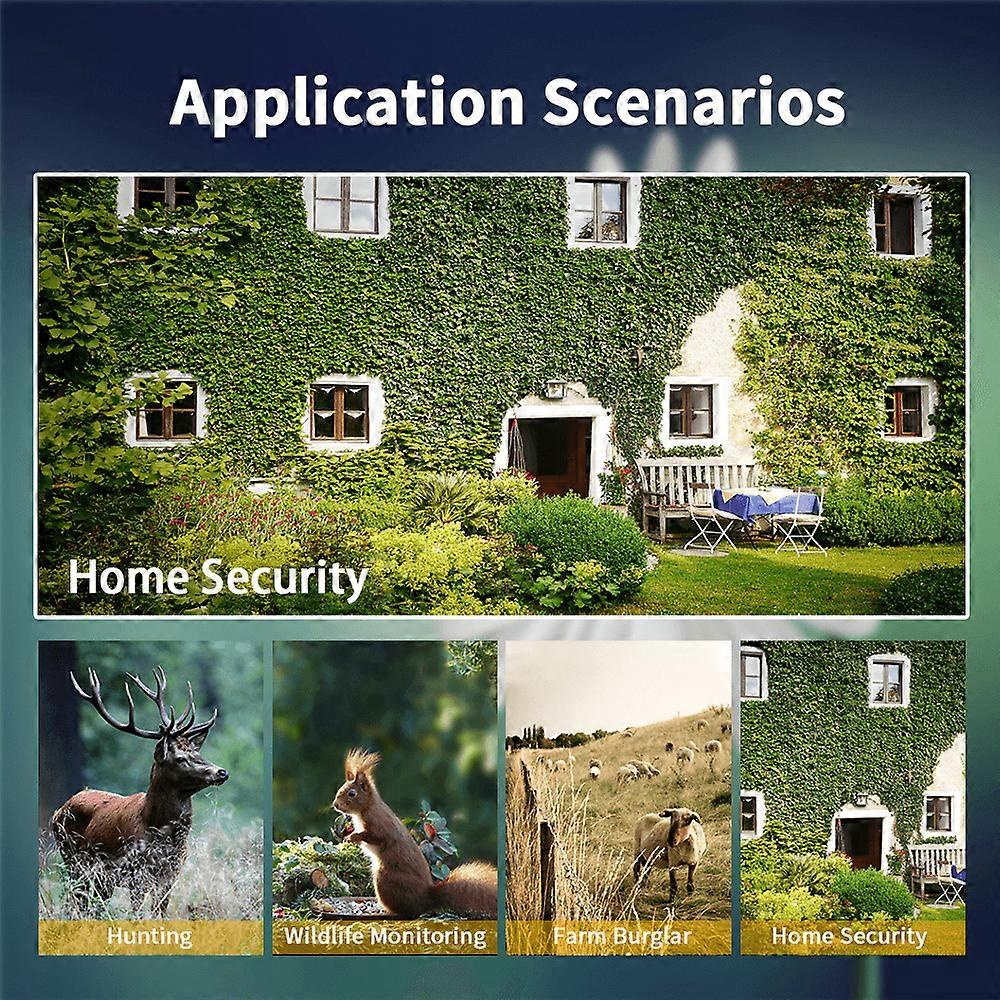 Application Scenarios

Home Security

Hunting

Wildlife Monitoring

Farm Burglar

Home Security